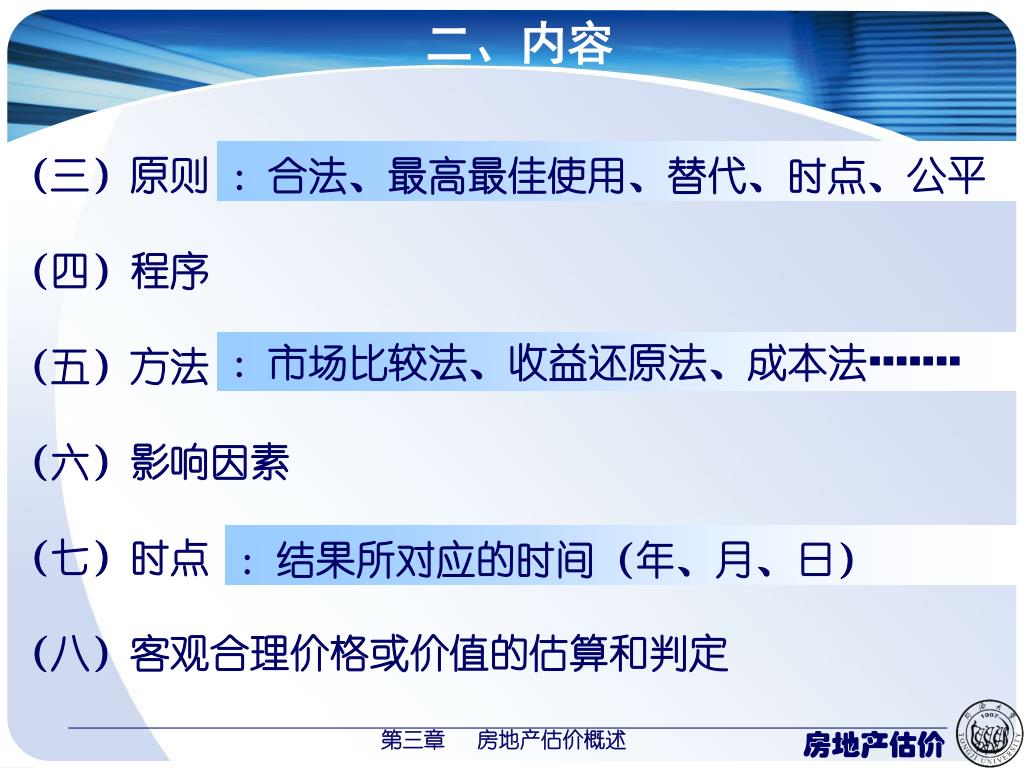 二、内容

（三）原则 ：合法、最高最佳使用、替代、时点、公平

（四）程序

（五）方法 ：市场比较法、收益还原法、成本法……

（六）影响因素

（七）时点 ：结果所对应的时间（年、月、日）

（八）客观合理价格或价值的估算和判定

第三章 房地产估价概述

房地产估价

1907 TONGJI UNIVERSITY